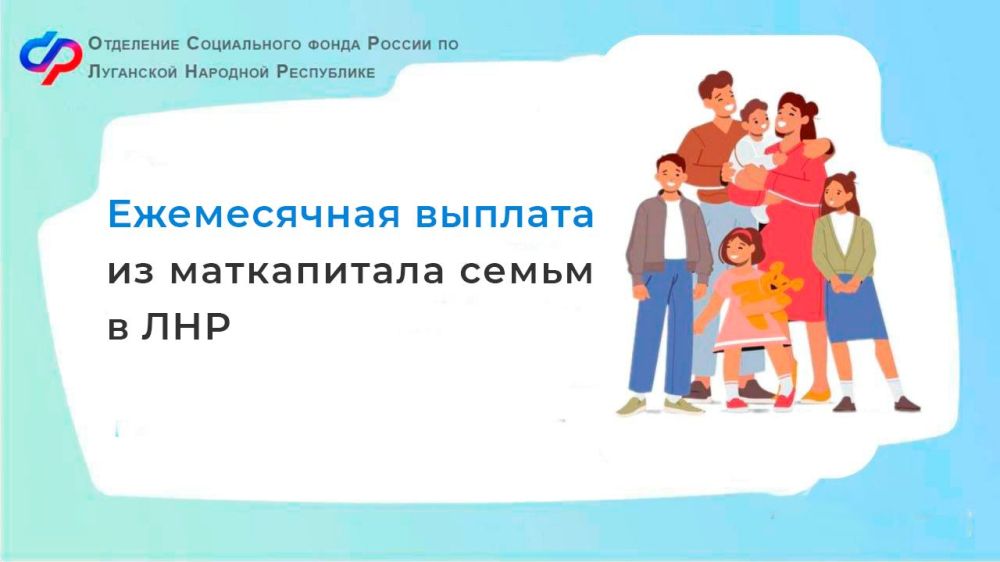 Отделение Социального фонда России по Луганской Народной Республике

Ежемесячная выплата из маткапитала семьм в ЛНР